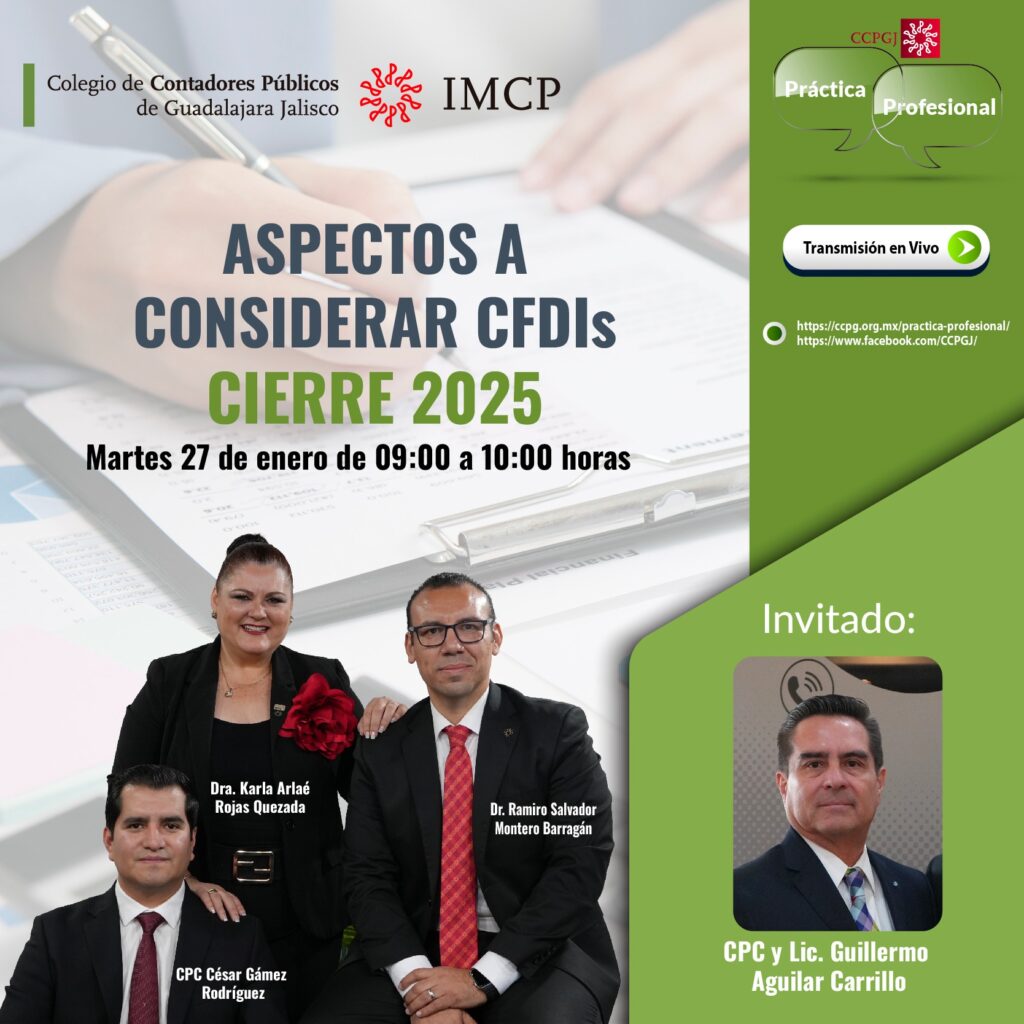 Colegio de Contadores Públicos de Guadalajara Jalisco

IMCP

CCPGJ

Práctica Profesional

Transmisión en Vivo

https://ccpg.org.mx/practica-profesional/
https://www.facebook.com/CCPGJ/

ASPECTOS A CONSIDERAR CFDIs
CIERRE 2025

Martes 27 de enero de 09:00 a 10:00 horas

Dra. Karla Arlaé Rojas Quezada

Dr. Ramiro Salvador Montero Barragán

CPC César Gámez Rodríguez

Invitado:

CPC y Lic. Guillermo Aguilar Carrillo